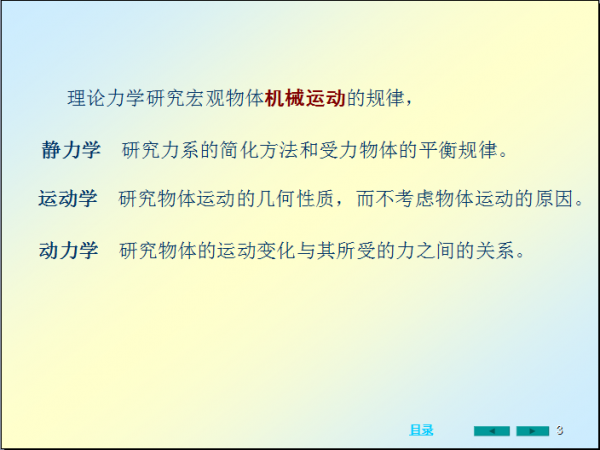 理论力学研究宏观物体机械运动的规律，

静力学　研究力系的简化方法和受力物体的平衡规律。

运动学　研究物体运动的几何性质，而不考虑物体运动的原因。

动力学　研究物体的运动变化与其所受的力之间的关系。

目录

3